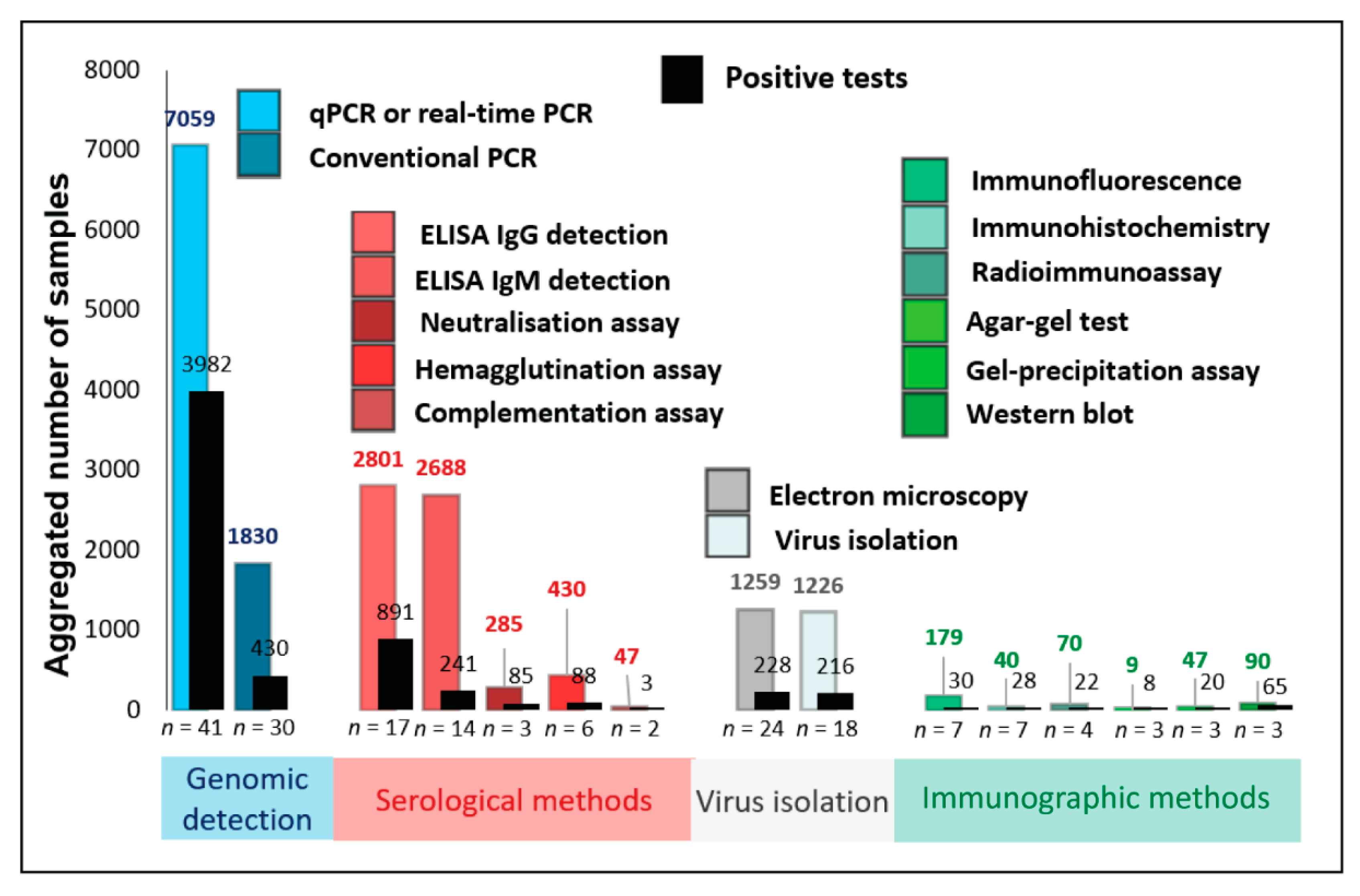 Aggregated number of samples

8000
7000
6000
5000
4000
3000
2000
1000
0

Positive tests

qPCR or real-time PCR
Conventional PCR

ELISA IgG detection
ELISA IgM detection
Neutralisation assay
Hemagglutination assay
Complementation assay

Immunofluorescence
Immunohistochemistry
Radioimmunoassay
Agar-gel test
Gel-precipitation assay
Western blot

Electron microscopy
Virus isolation

7059
3982
1830
430
2801
891
2688
241
285
85
430
88
47
3
1259
228
1226
216
179
30
40
28
70
22
9
8
47
20
90
65

$n$ = 41 $n$ = 30 $n$ = 17 $n$ = 14 $n$ = 3 $n$ = 6 $n$ = 2 $n$ = 24 $n$ = 18 $n$ = 7 $n$ = 7 $n$ = 4 $n$ = 3 $n$ = 3 $n$ = 3

Genomic detection
Serological methods
Virus isolation
Immunographic methods